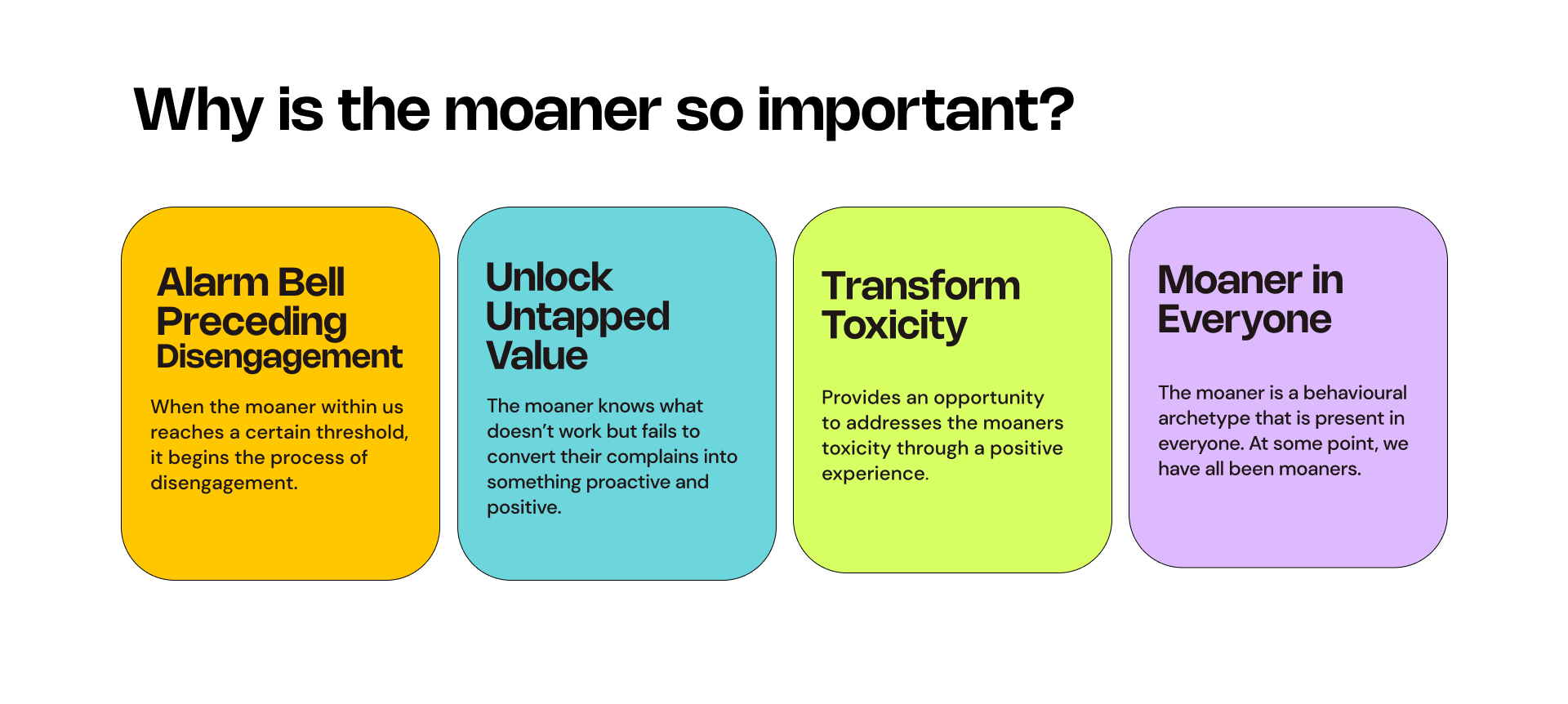 Why is the moaner so important?

Alarm Bell Preceding Disengagement

When the moaner within us reaches a certain threshold, it begins the process of disengagement.

Unlock Untapped Value

The moaner knows what doesn’t work but fails to convert their complains into something proactive and positive.

Transform Toxicity

Provides an opportunity to addresses the moaners toxicity through a positive experience.

Moaner in Everyone

The moaner is a behavioural archetype that is present in everyone. At some point, we have all been moaners.